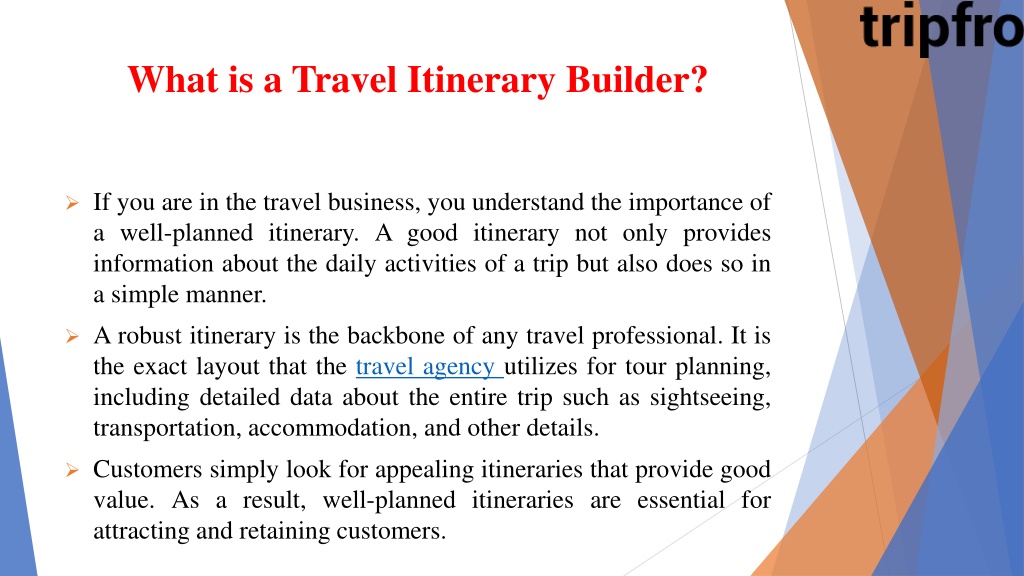 tripfro

What is a Travel Itinerary Builder?

➢ If you are in the travel business, you understand the importance of a well-planned itinerary. A good itinerary not only provides information about the daily activities of a trip but also does so in a simple manner.

➢ A robust itinerary is the backbone of any travel professional. It is the exact layout that the travel agency utilizes for tour planning, including detailed data about the entire trip such as sightseeing, transportation, accommodation, and other details.

➢ Customers simply look for appealing itineraries that provide good value. As a result, well-planned itineraries are essential for attracting and retaining customers.